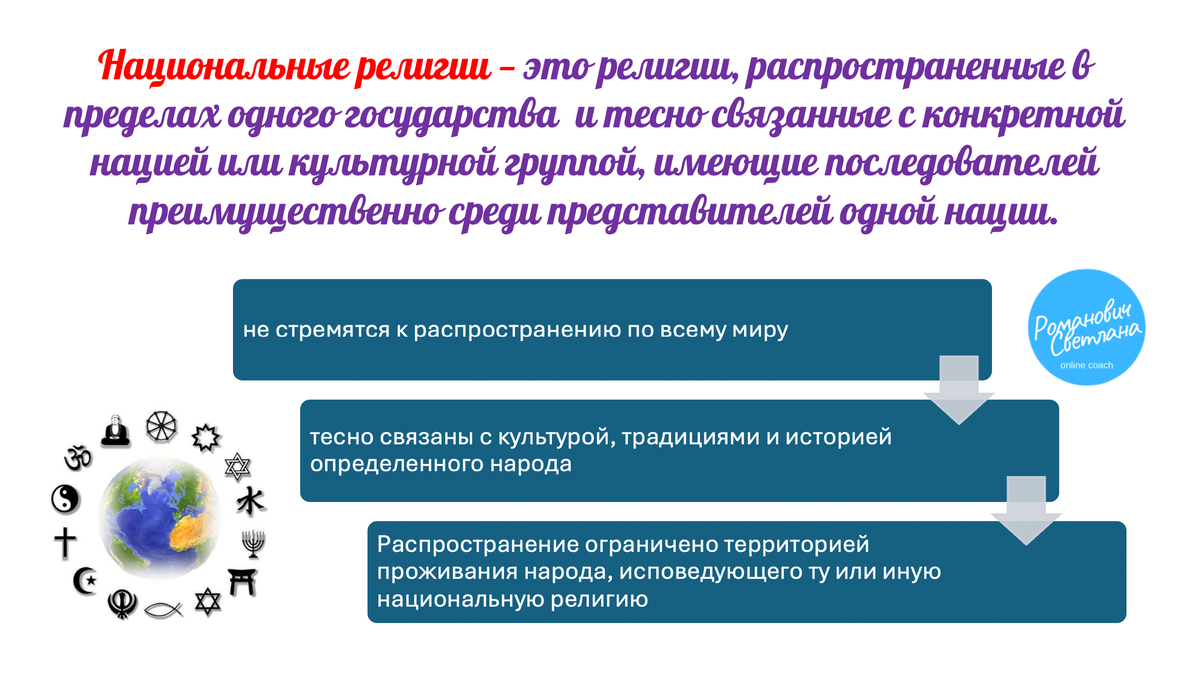 Национальные религии – это религии, распространенные в пределах одного государства и тесно связанные с конкретной нацией или культурной группой, имеющие последователей преимущественно среди представителей одной нации.

не стремятся к распространению по всему миру

Романович Светлана
online coach

тесно связаны с культурой, традициями и историей определенного народа

Распространение ограничено территорией проживания народа, исповедующего ту или иную национальную религию